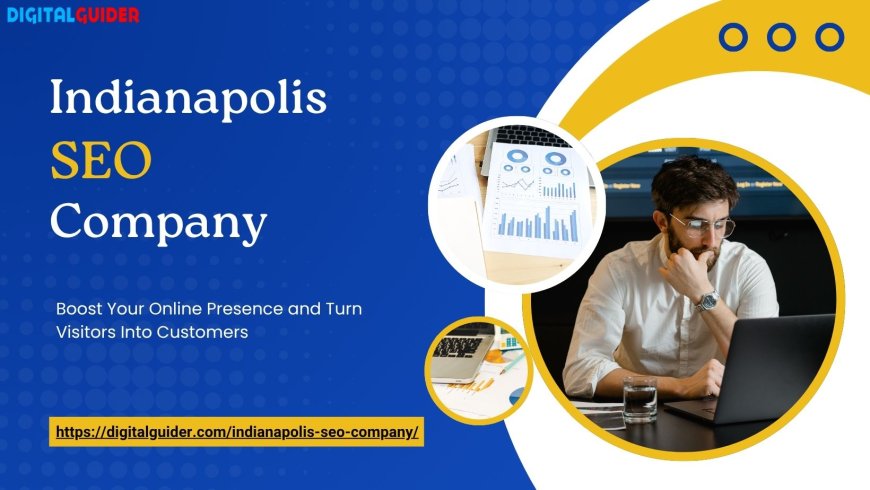 DIGITALGUIDER

Indianapolis SEO Company

Boost Your Online Presence and Turn Visitors Into Customers

https://digitalguider.com/indianapolis-seo-company/